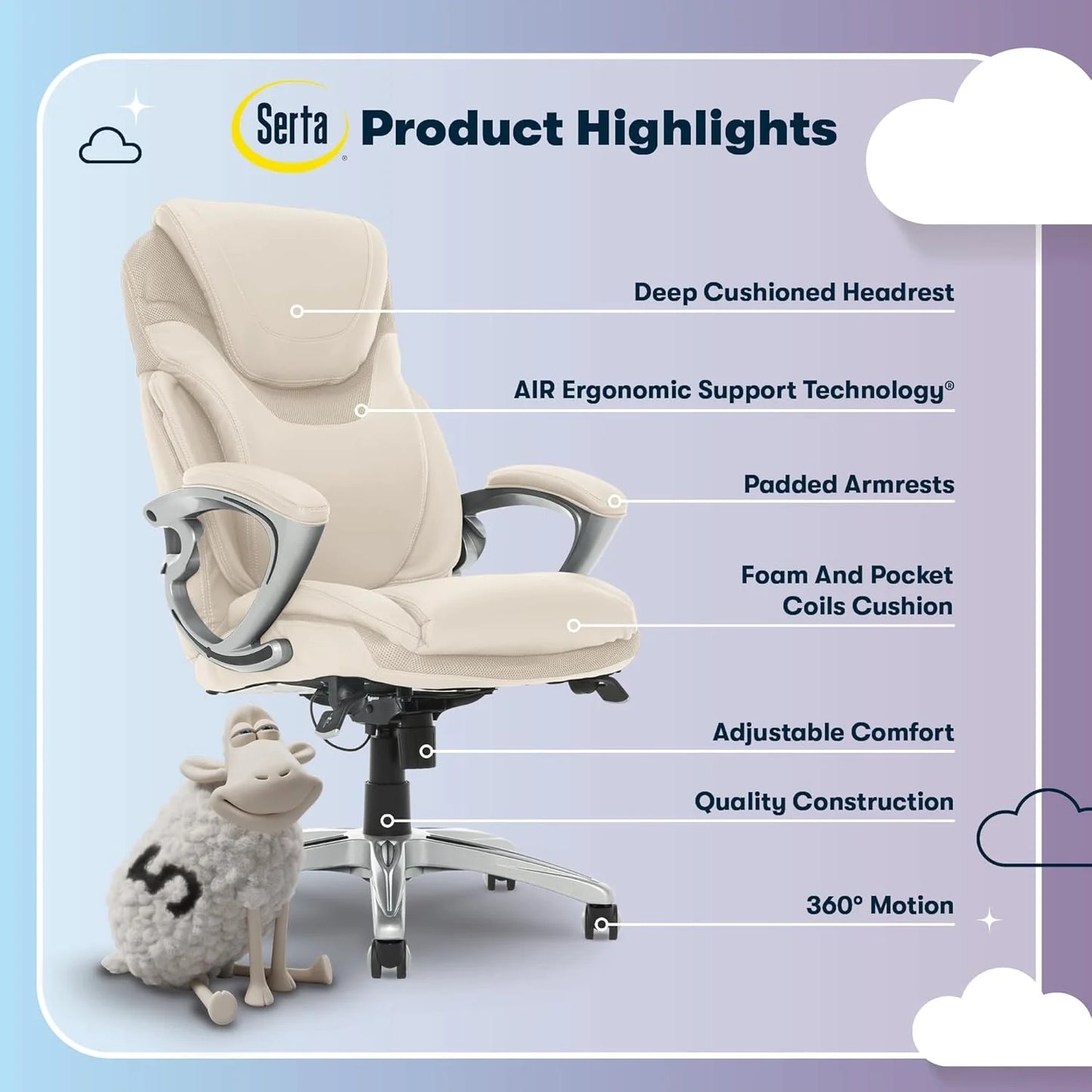 Serta® Product Highlights

Deep Cushioned Headrest

AIR Ergonomic Support Technology®

Padded Armrests

Foam And Pocket Coils Cushion

Adjustable Comfort

Quality Construction

360° Motion

5